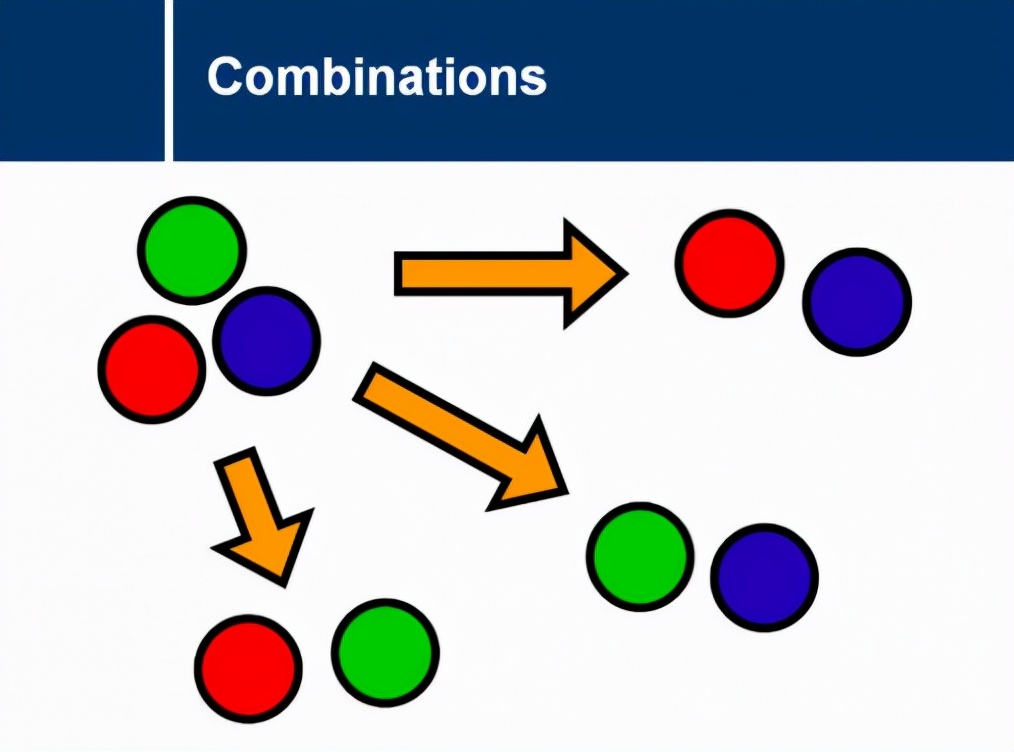 Combinations